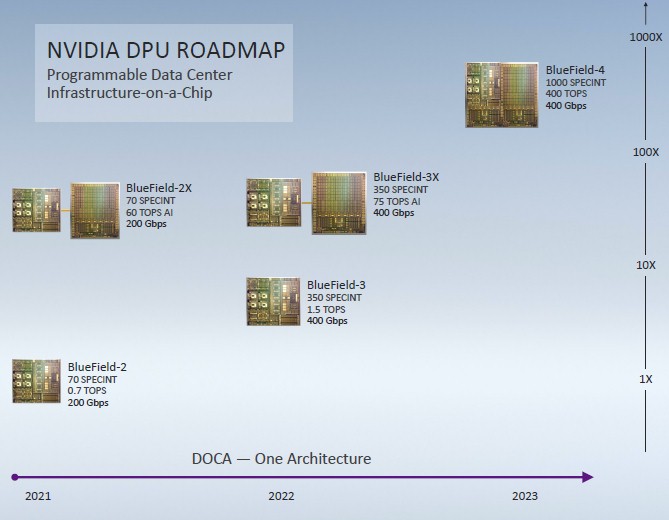 NVIDIA DPU ROADMAP
Programmable Data Center Infrastructure-on-a-Chip

1000X

BlueField-4
1000 SPECINT
400 TOPS
400 Gbps

100X

BlueField-2X
70 SPECINT
60 TOPS AI
200 Gbps

BlueField-3X
350 SPECINT
75 TOPS AI
400 Gbps

10X

BlueField-3
350 SPECINT
1.5 TOPS
400 Gbps

BlueField-2
70 SPECINT
0.7 TOPS
200 Gbps

1X

DOCA — One Architecture

2021

2022

2023